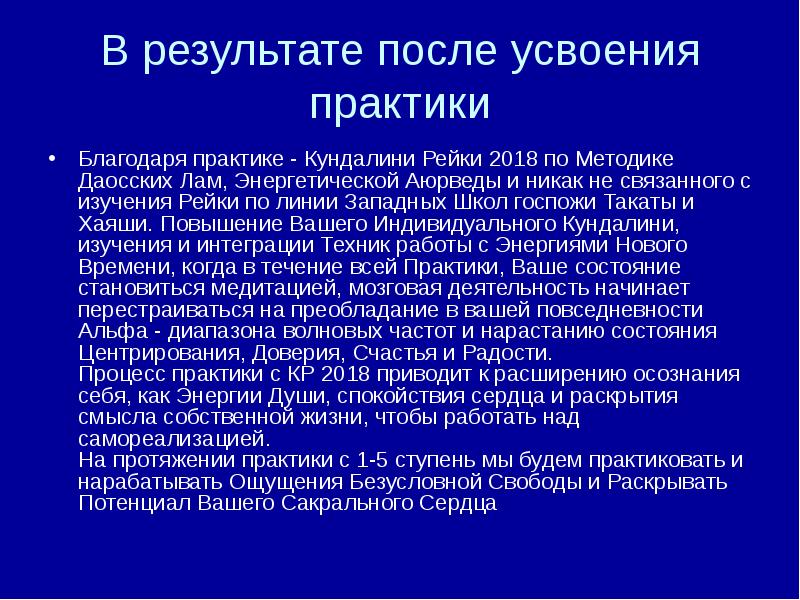 В результате после усвоения практики

• Благодаря практике - Кундалини Рейки 2018 по Методике Даосских Лам, Энергетической Аюрведы и никак не связанного с изучения Рейки по линии Западных Школ госпожи Такаты и Хаяши. Повышение Вашего Индивидуального Кундалини, изучения и интеграции Техник работы с Энергиями Нового Времени, когда в течение всей Практики, Ваше состояние становиться медитацией, мозговая деятельность начинает перестраиваться на преобладание в вашей повседневности Альфа - диапазона волновых частот и нарастанию состояния Центрирования, Доверия, Счастья и Радости.
Процесс практики с КР 2018 приводит к расширению осознания себя, как Энергии Души, спокойствия сердца и раскрытия смысла собственной жизни, чтобы работать над самореализацией.
На протяжении практики с 1-5 ступень мы будем практиковать и нарабатывать Ощущения Безусловной Свободы и Раскрывать Потенциал Вашего Сакрального Сердца